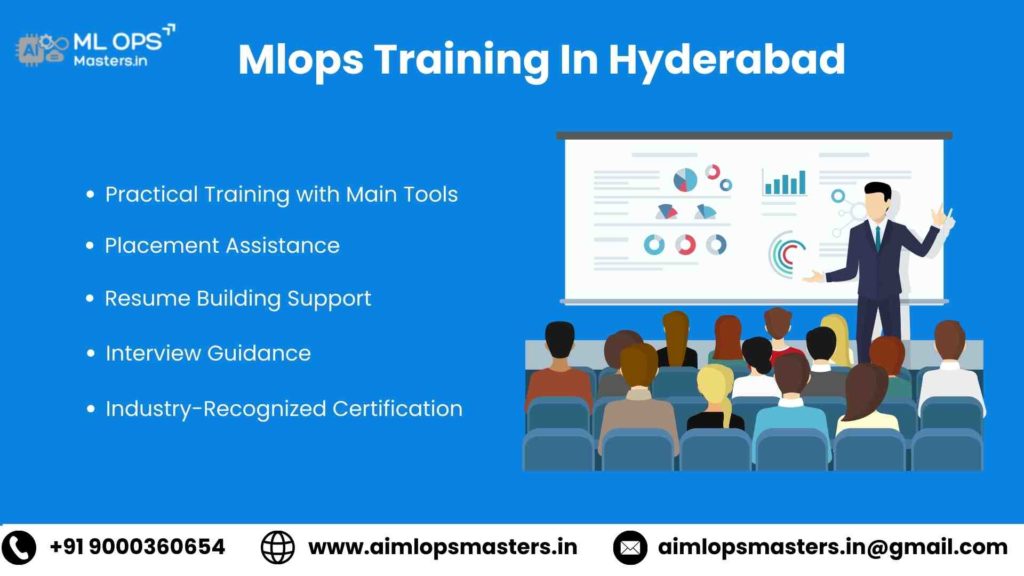 AI ML OPS Masters.in

Mlops Training In Hyderabad

• Practical Training with Main Tools

• Placement Assistance

• Resume Building Support

• Interview Guidance

• Industry-Recognized Certification

+91 9000360654 www.aimlopsmasters.in aimlopsmasters.in@gmail.com